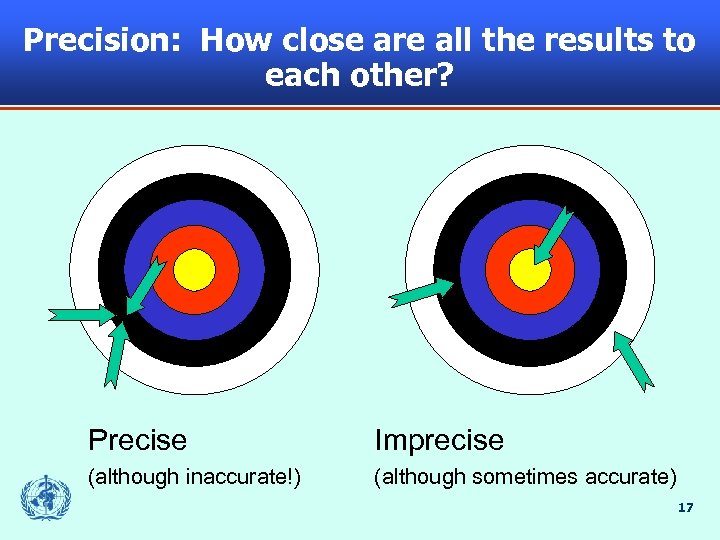 Precision: How close are all the results to each other?

Precise
(although inaccurate!)

Imprecise
(although sometimes accurate)

17